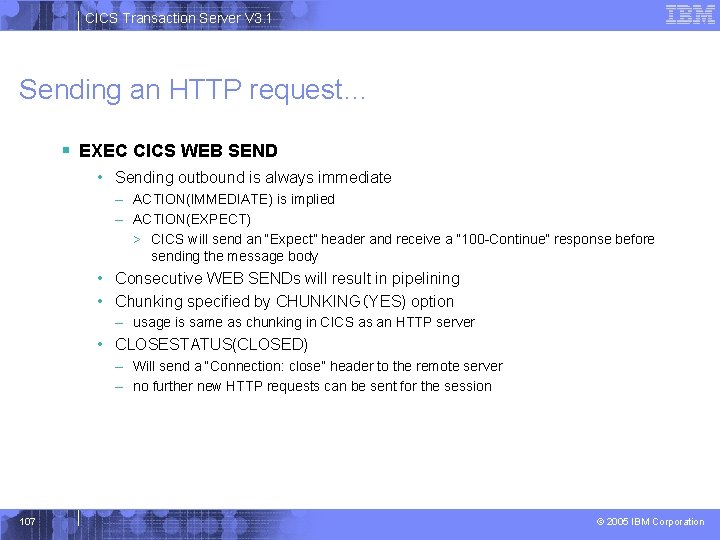 CICS Transaction Server V3.1

IBM

Sending an HTTP request...

▪ EXEC CICS WEB SEND

• Sending outbound is always immediate

– ACTION(IMMEDIATE) is implied

– ACTION(EXPECT)

> CICS will send an "Expect" header and receive a "100-Continue" response before sending the message body

• Consecutive WEB SENDs will result in pipelining

• Chunking specified by CHUNKING(YES) option

– usage is same as chunking in CICS as an HTTP server

• CLOSESTATUS(CLOSED)

– Will send a "Connection: close" header to the remote server

– no further new HTTP requests can be sent for the session

107

© 2005 IBM Corporation